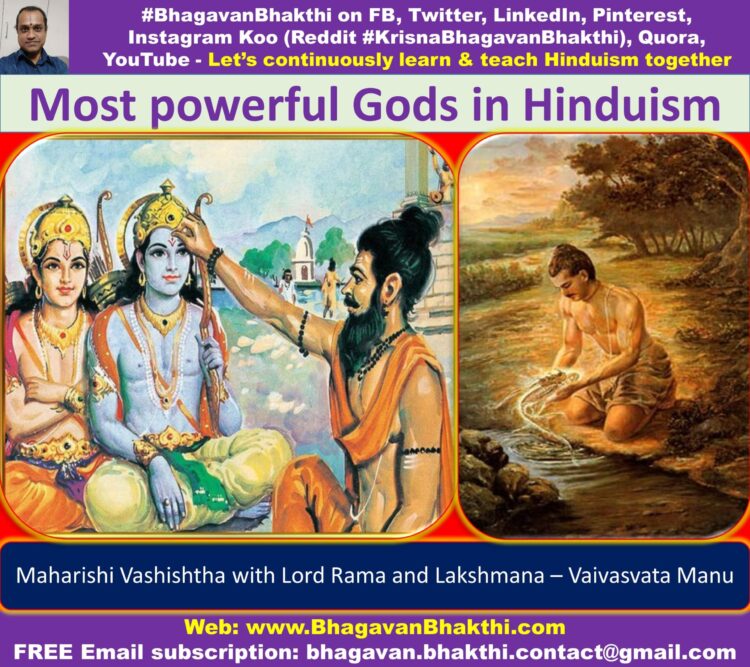 #BhagavanBhakthi on FB, Twitter, LinkedIn, Pinterest, Instagram Koo (Reddit #KrisnaBhagavanBhakthi), Quora, YouTube - Let's continuously learn & teach Hinduism together

Most powerful Gods in Hinduism

Maharishi Vashishtha with Lord Rama and Lakshmana – Vaivasvata Manu

Web: www.BhagavanBhakthi.com
FREE Email subscription: bhagavan.bhakthi.contact@gmail.com